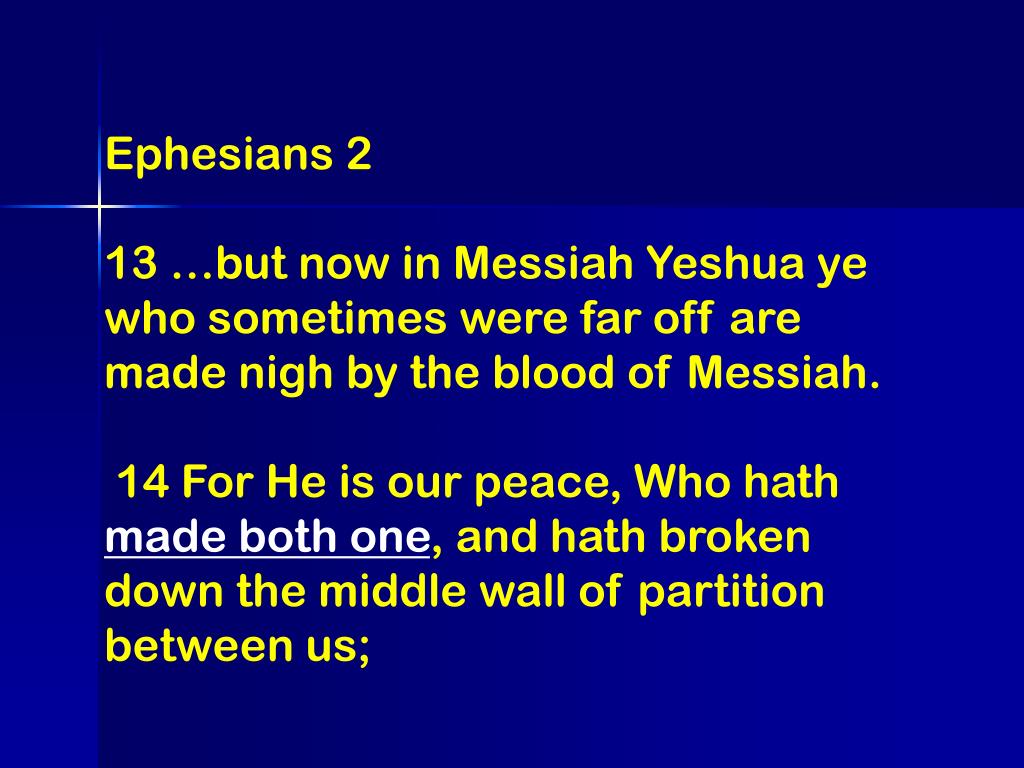 Ephesians 2

13 …but now in Messiah Yeshua ye who sometimes were far off are made nigh by the blood of Messiah.

14 For He is our peace, Who hath made both one, and hath broken down the middle wall of partition between us;